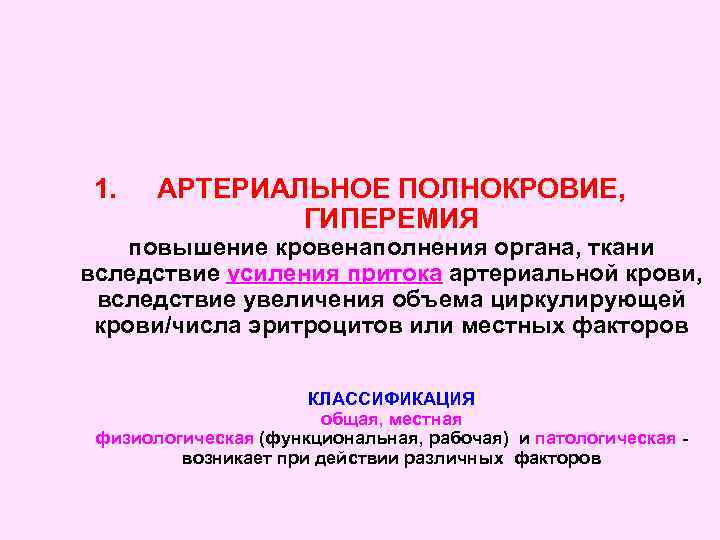 1. АРТЕРИАЛЬНОЕ ПОЛНОКРОВИЕ, ГИПЕРЕМИЯ

повышение кровенаполнения органа, ткани вследствие усиления притока артериальной крови, вследствие увеличения объема циркулирующей крови/числа эритроцитов или местных факторов

КЛАССИФИКАЦИЯ
общая, местная
физиологическая (функциональная, рабочая) и патологическая - возникает при действии различных факторов